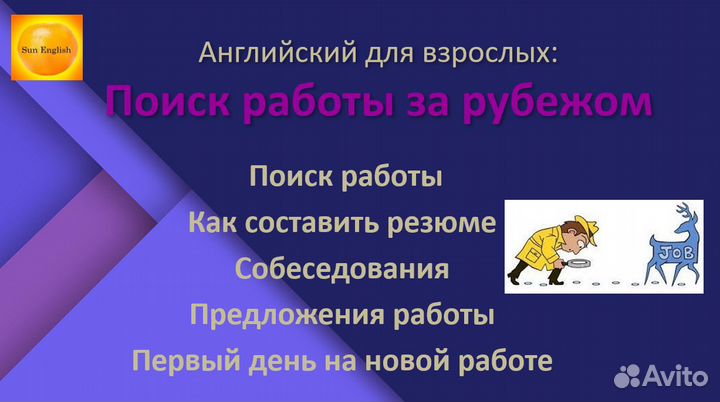 Sun English

Английский для взрослых:

Поиск работы за рубежом

Поиск работы

Как составить резюме

Собеседования

Предложения работы

Первый день на новой работе

JOB

Avito